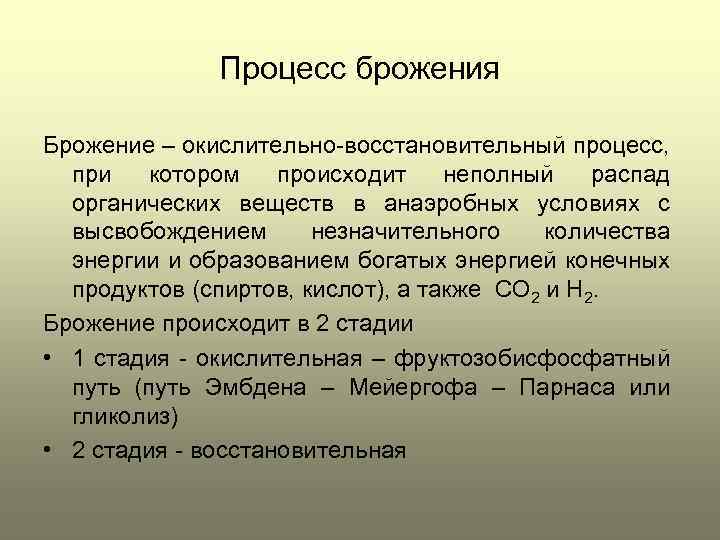 Процесс брожения

Брожение – окислительно-восстановительный процесс, при котором происходит неполный распад органических веществ в анаэробных условиях с высвобождением незначительного количества энергии и образованием богатых энергией конечных продуктов (спиртов, кислот), а также $CO_2$ и $H_2$.

Брожение происходит в 2 стадии

• 1 стадия - окислительная – фруктозобисфосфатный путь (путь Эмбдена – Мейергофа – Парнаса или гликолиз)

• 2 стадия - восстановительная